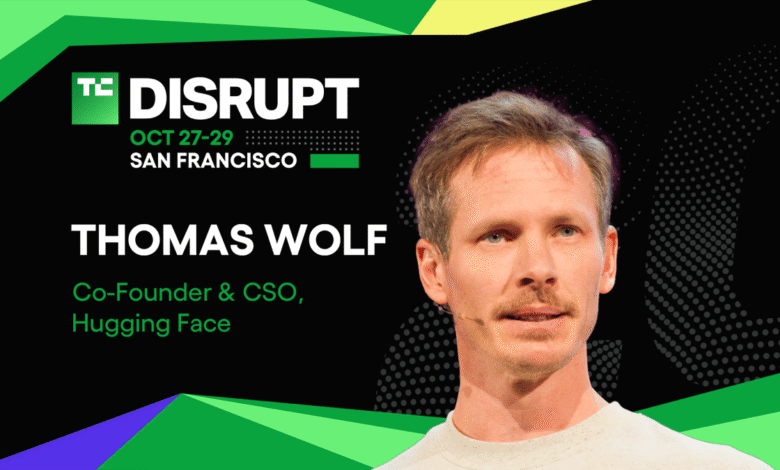 TC DISRUPT
OCT 27-29
SAN FRANCISCO

THOMAS WOLF

Co-Founder & CSO, Hugging Face